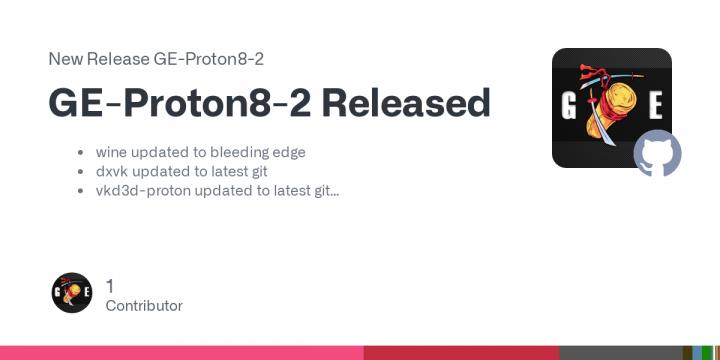 New Release GE-Proton8-2

GE-Proton8-2 Released

- wine updated to bleeding edge
- dxvk updated to latest git
- vkd3d-proton updated to latest git...

G E

G E

1
Contributor